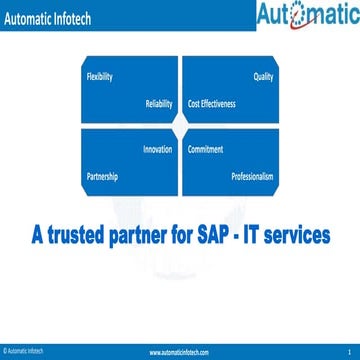 Automatic Infotech

Automatic

Flexibility

Reliability

Quality

Cost Effectiveness

Innovation

Partnership

Commitment

Professionalism

A trusted partner for SAP - IT services

© Automatic Infotech

www.automaticinfotech.com

1